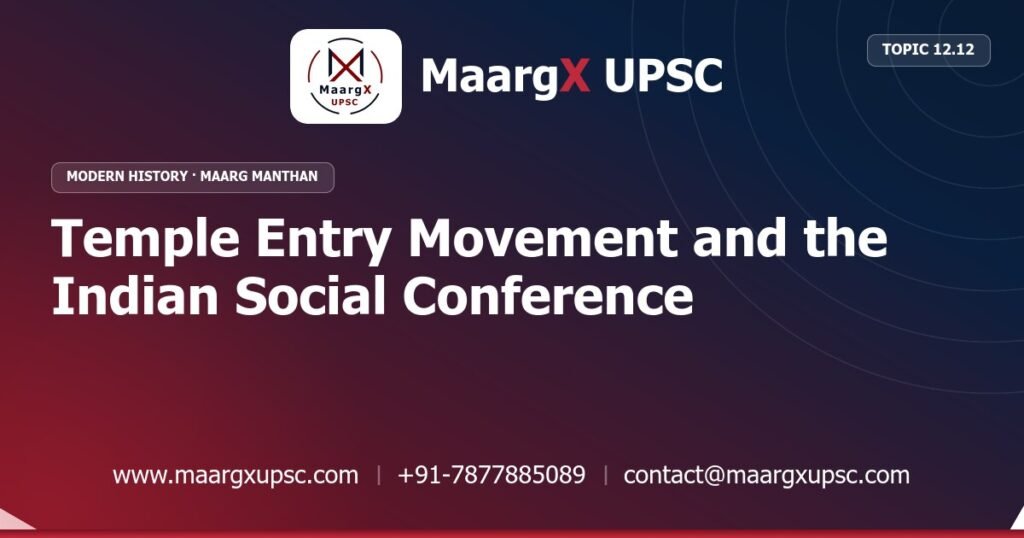 MaargX
UPSC

MaargX UPSC

TOPIC 12.12

MODERN HISTORY · MAARG MANTHAN

Temple Entry Movement and the Indian Social Conference

www.maargxupsc.com | +91-7877885089 | contact@maargxupsc.com